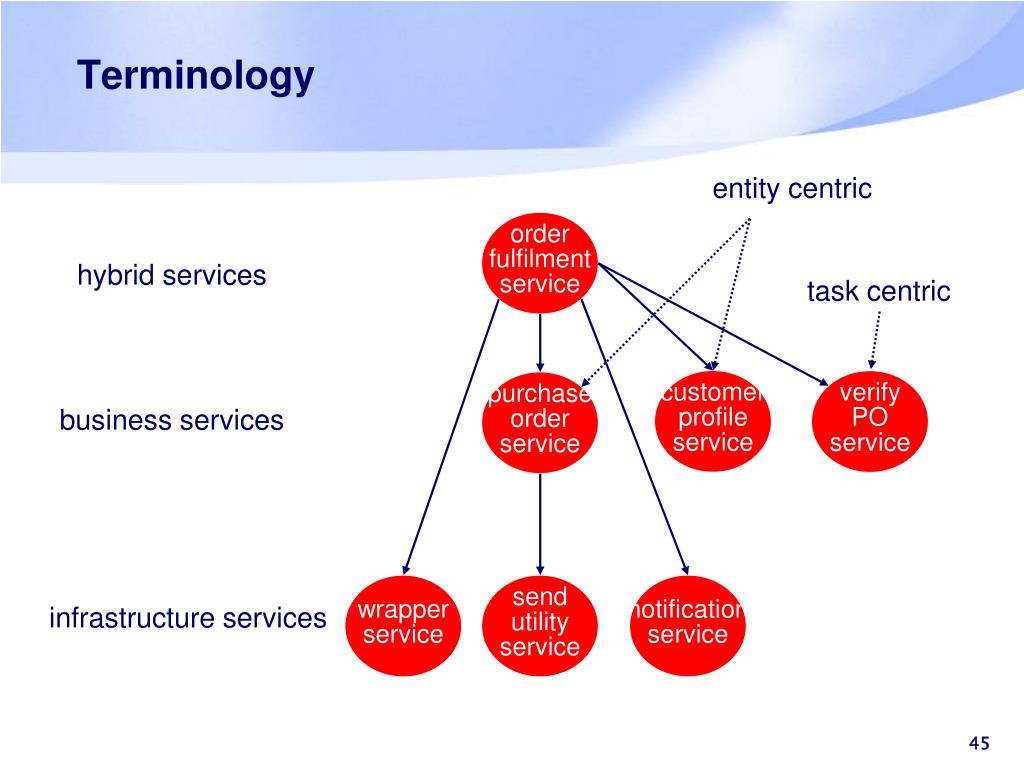 Terminology

entity centric

hybrid services

order fulfilment service

task centric

business services

purchase order service

customer profile service

verify PO service

infrastructure services

wrapper service

send utility service

notification service

45